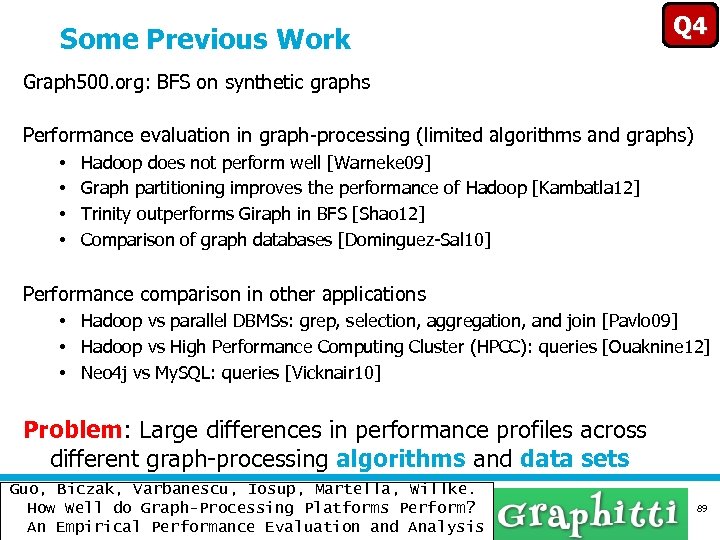 Some Previous Work

Q4

Graph500.org: BFS on synthetic graphs

Performance evaluation in graph-processing (limited algorithms and graphs)
• Hadoop does not perform well [Warneke09]
• Graph partitioning improves the performance of Hadoop [Kambatla12]
• Trinity outperforms Giraph in BFS [Shao12]
• Comparison of graph databases [Dominguez-Sal10]

Performance comparison in other applications
• Hadoop vs parallel DBMSs: grep, selection, aggregation, and join [Pavlo09]
• Hadoop vs High Performance Computing Cluster (HPCC): queries [Ouaknine12]
• Neo4j vs MySQL: queries [Vicknair10]

Problem: Large differences in performance profiles across different graph-processing algorithms and data sets

Guo, Biczak, Varbanescu, Iosup, Martella, Willke. How Well do Graph-Processing Platforms Perform? An Empirical Performance Evaluation and Analysis

Graphitti

89